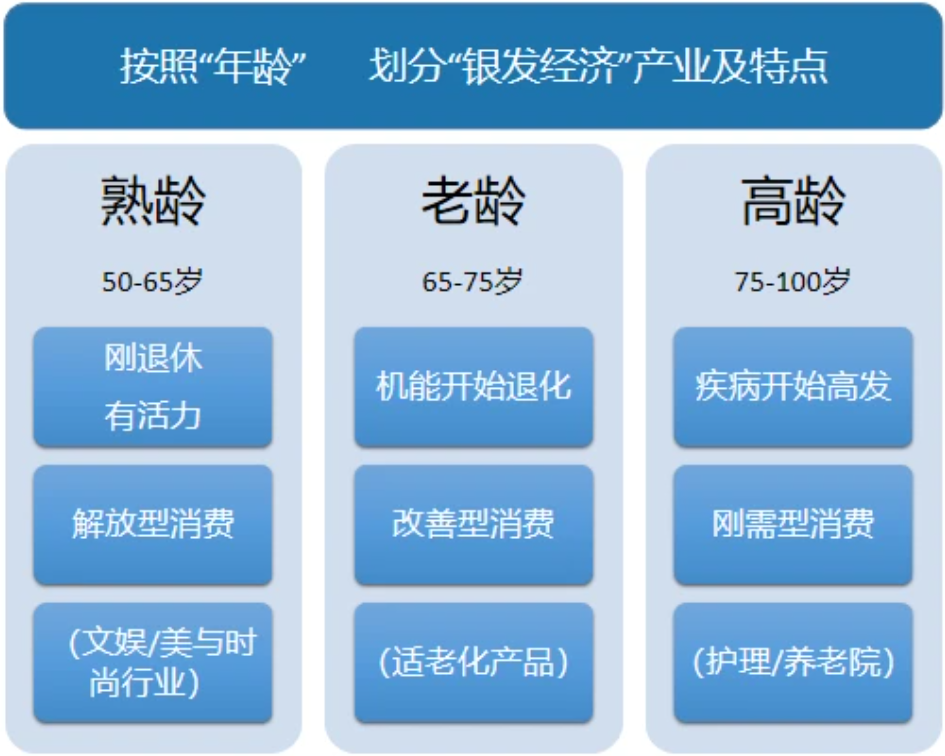 按照“年龄” 划分“银发经济”产业及特点

熟龄

50-65岁

刚退休
有活力

解放型消费

（文娱/美与时尚行业）

老龄

65-75岁

机能开始退化

改善型消费

（适老化产品）

高龄

75-100岁

疾病开始高发

刚需型消费

（护理/养老院）